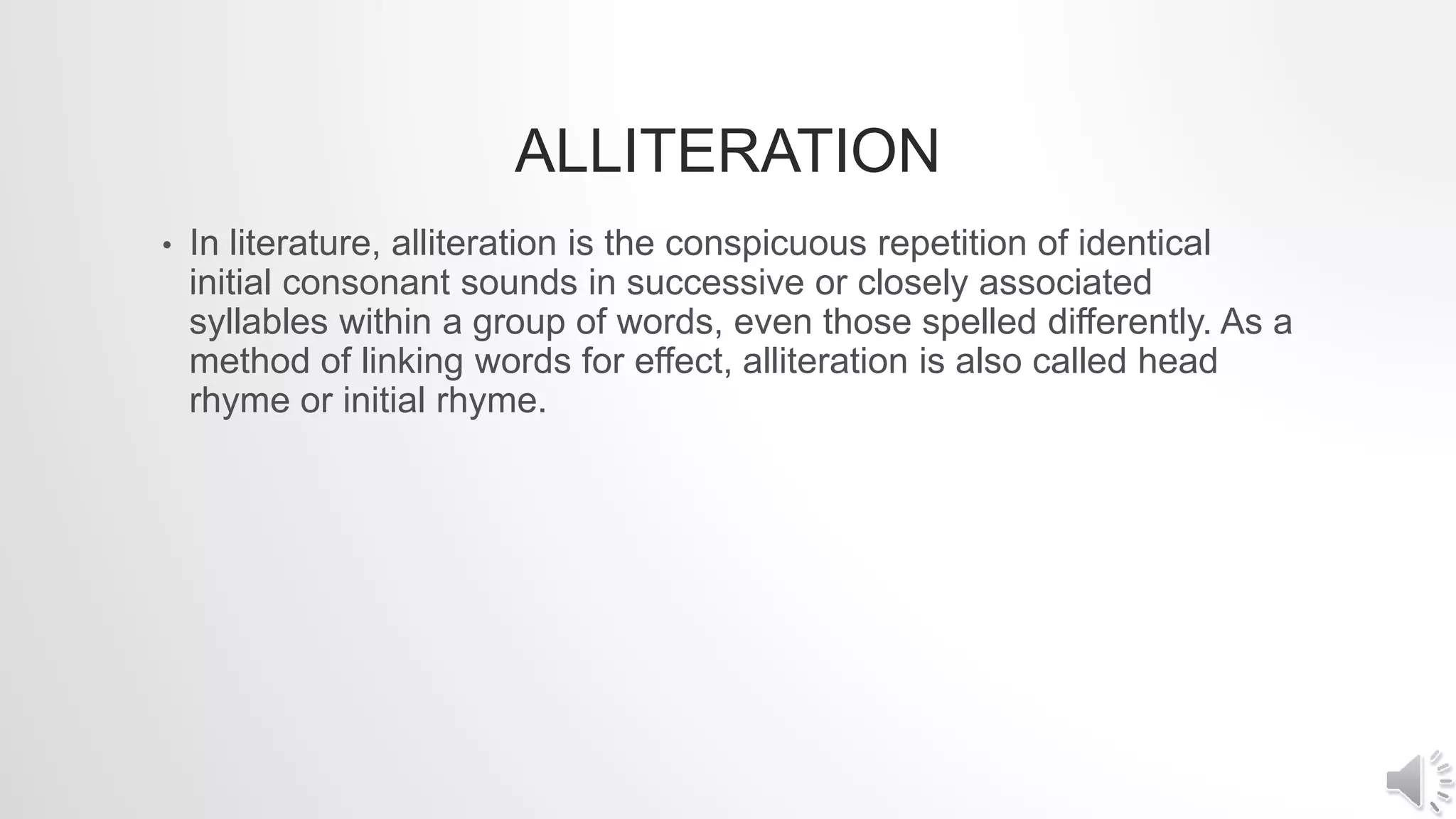 ALLITERATION

• In literature, alliteration is the conspicuous repetition of identical initial consonant sounds in successive or closely associated syllables within a group of words, even those spelled differently. As a method of linking words for effect, alliteration is also called head rhyme or initial rhyme.